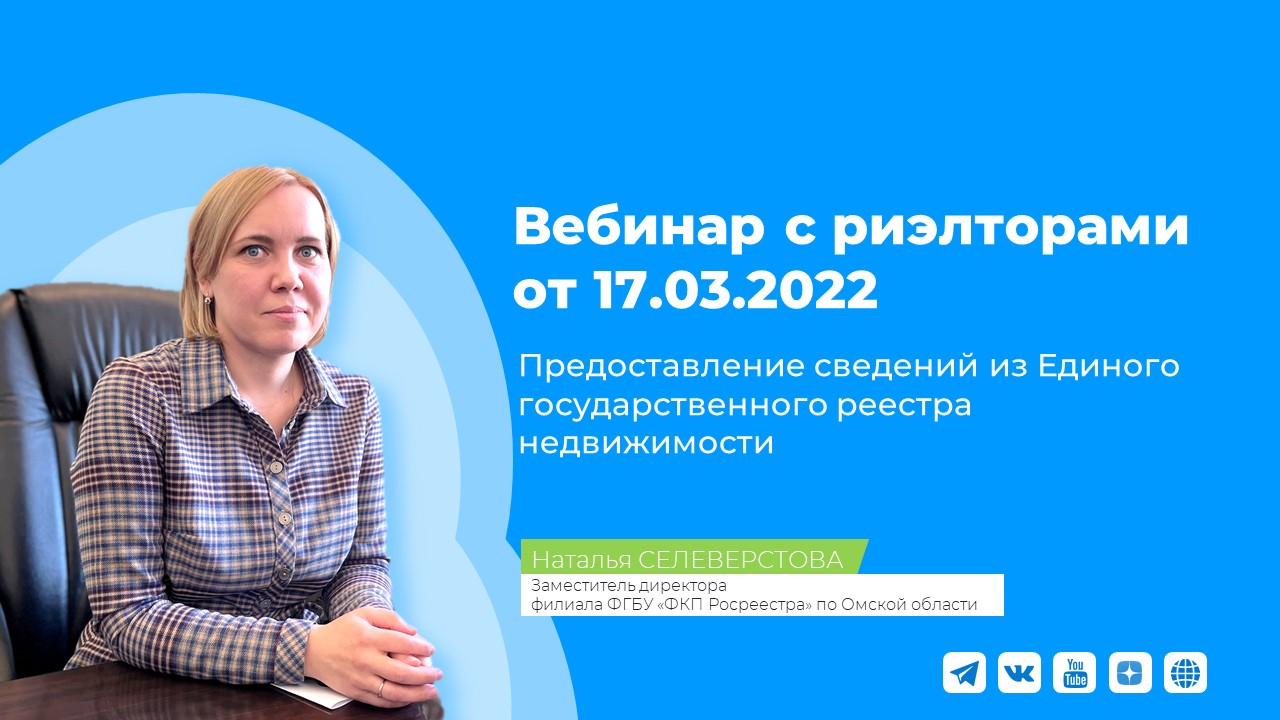 Вебинар с риэлторами от 17.03.2022

Предоставление сведений из Единого государственного реестра недвижимости

Наталья СЕЛЕВЕРСТОВА

Заместитель директора
филиала ФГБУ «ФКП Росреестра» по Омской области

You Tube